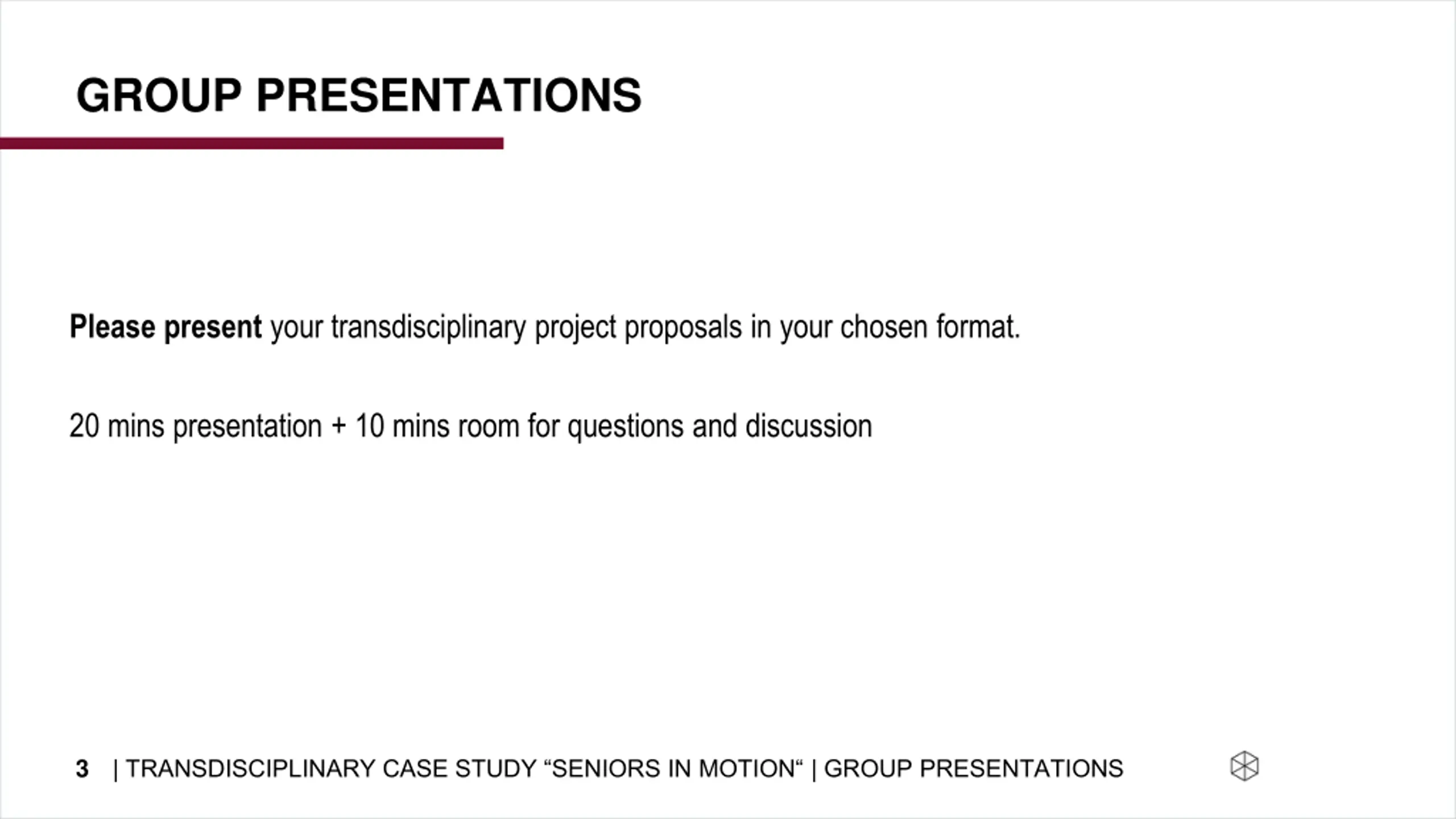 GROUP PRESENTATIONS

Please present your transdisciplinary project proposals in your chosen format.

20 mins presentation + 10 mins room for questions and discussion

3 | TRANSDISCIPLINARY CASE STUDY “SENIORS IN MOTION“ | GROUP PRESENTATIONS